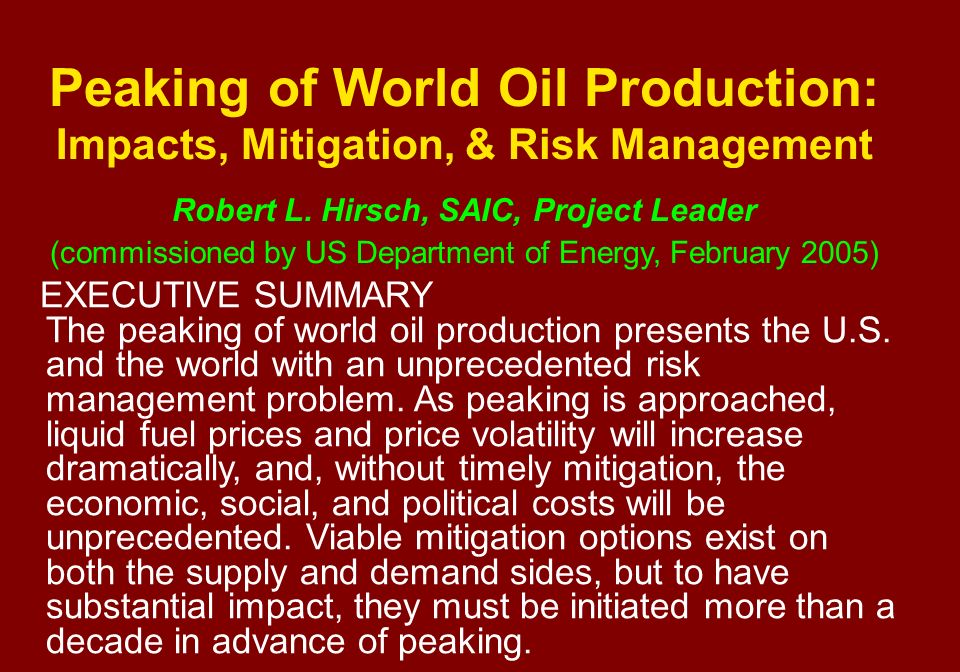 Peaking of World Oil Production:
Impacts, Mitigation, & Risk Management

Robert L. Hirsch, SAIC, Project Leader
(commissioned by US Department of Energy, February 2005)

EXECUTIVE SUMMARY
The peaking of world oil production presents the U.S. and the world with an unprecedented risk management problem. As peaking is approached, liquid fuel prices and price volatility will increase dramatically, and, without timely mitigation, the economic, social, and political costs will be unprecedented. Viable mitigation options exist on both the supply and demand sides, but to have substantial impact, they must be initiated more than a decade in advance of peaking.